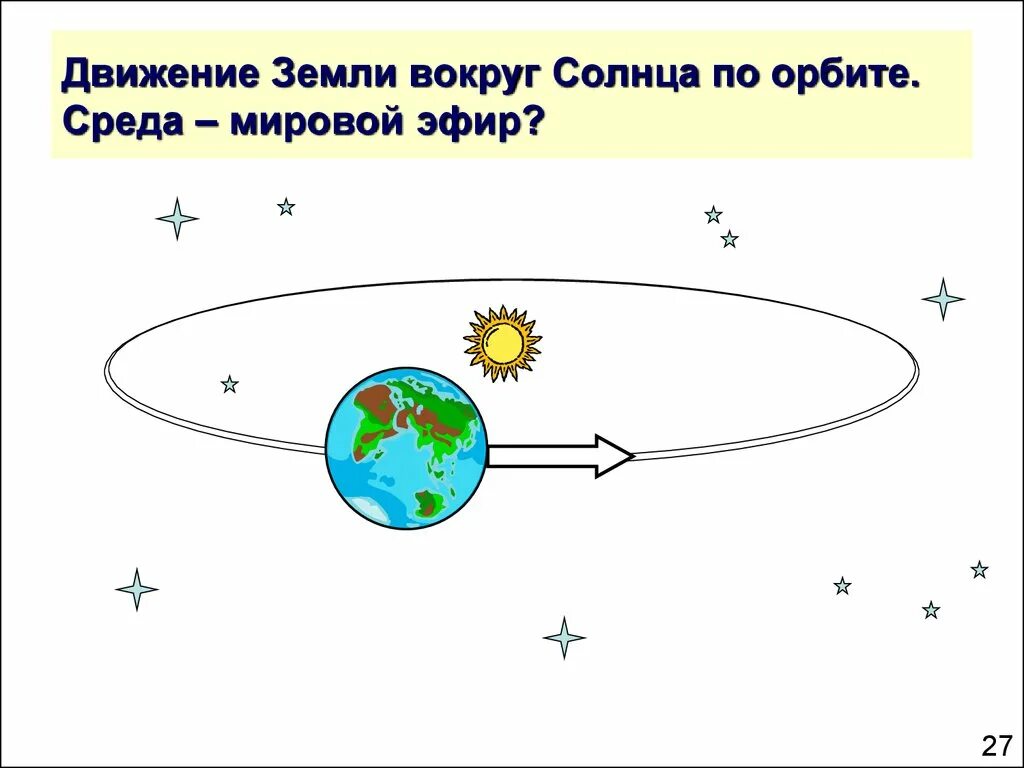 Движение Земли вокруг Солнца по орбите.
Среда – мировой эфир?

27